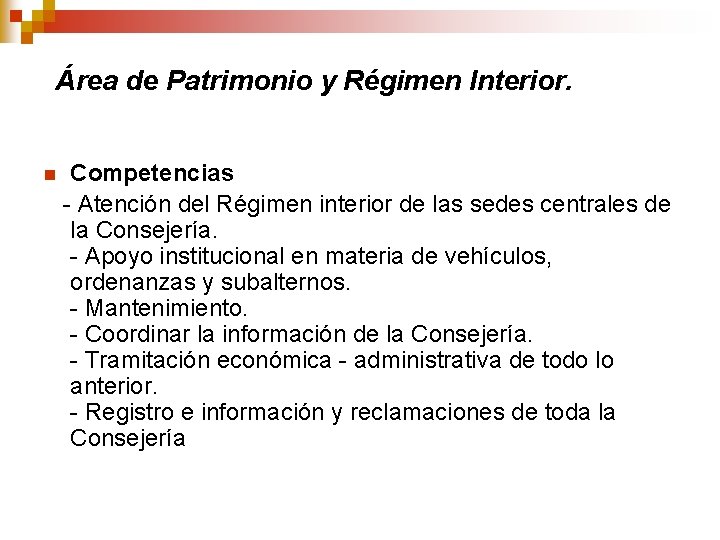 Área de Patrimonio y Régimen Interior.

Competencias
- Atención del Régimen interior de las sedes centrales de la Consejería.
- Apoyo institucional en materia de vehículos, ordenanzas y subalternos.
- Mantenimiento.
- Coordinar la información de la Consejería.
- Tramitación económica - administrativa de todo lo anterior.
- Registro e información y reclamaciones de toda la Consejería